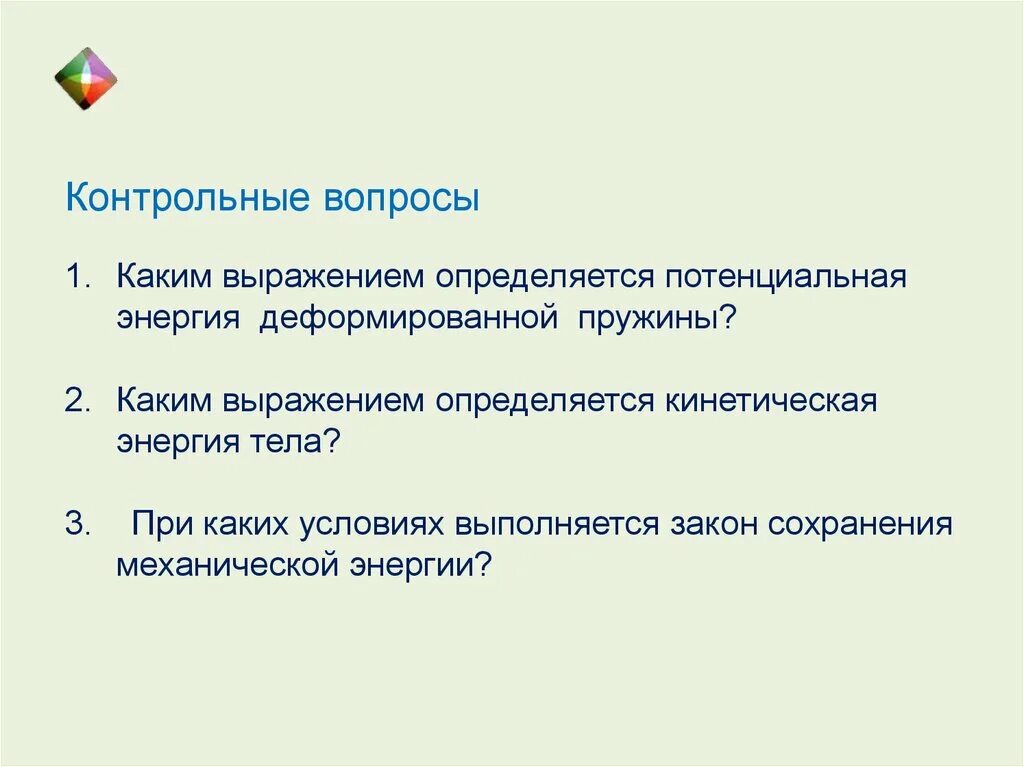 Контрольные вопросы

1. Каким выражением определяется потенциальная энергия деформированной пружины?

2. Каким выражением определяется кинетическая энергия тела?

3. При каких условиях выполняется закон сохранения механической энергии?